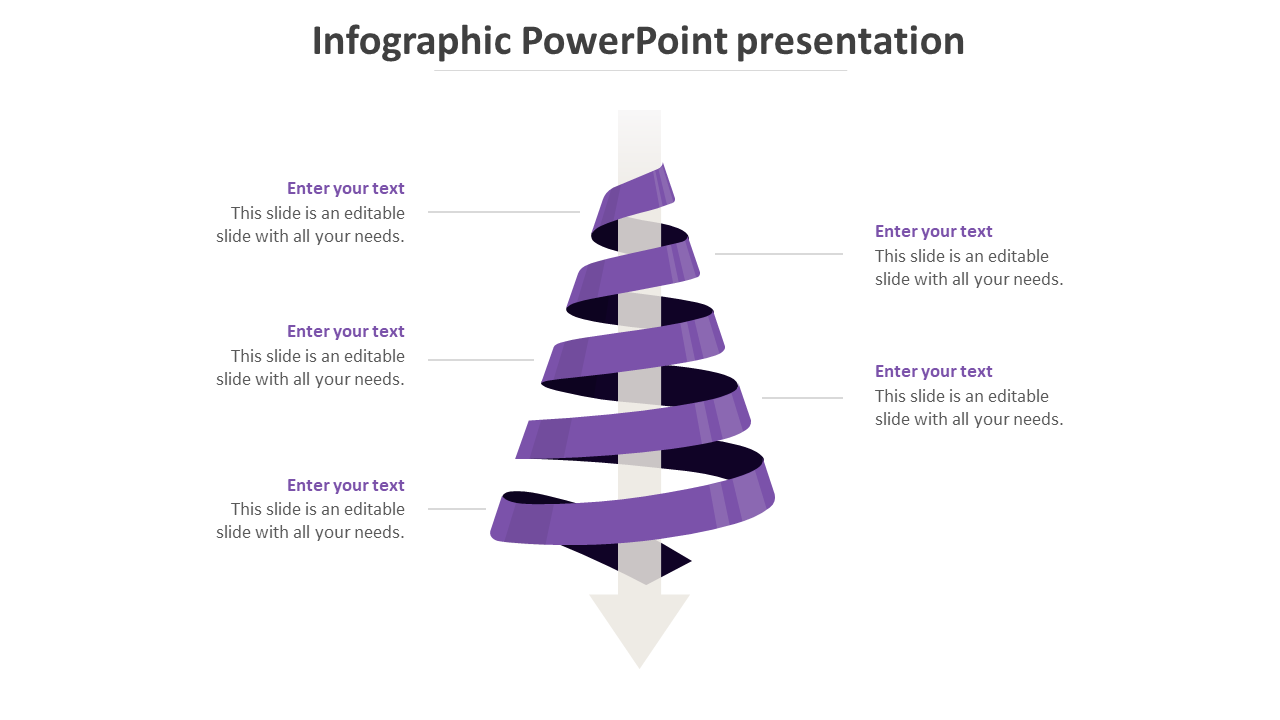 Infographic PowerPoint presentation

Enter your text
This slide is an editable slide with all your needs.

Enter your text
This slide is an editable slide with all your needs.

Enter your text
This slide is an editable slide with all your needs.

Enter your text
This slide is an editable slide with all your needs.

Enter your text
This slide is an editable slide with all your needs.